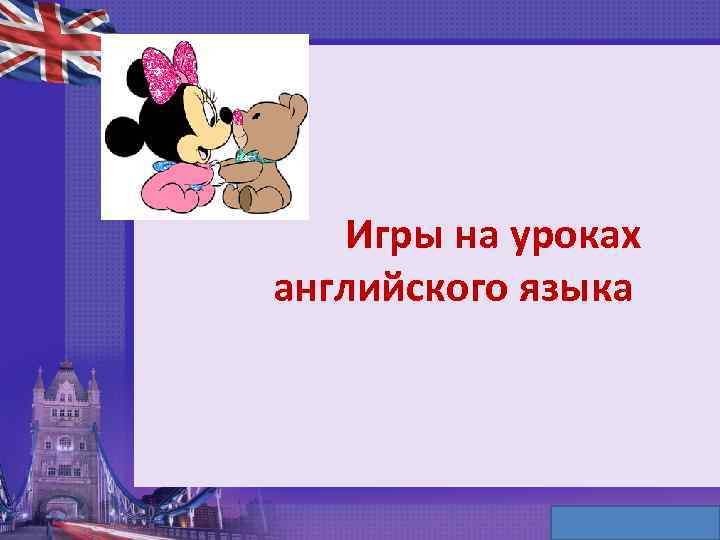 Игры на уроках английского языка